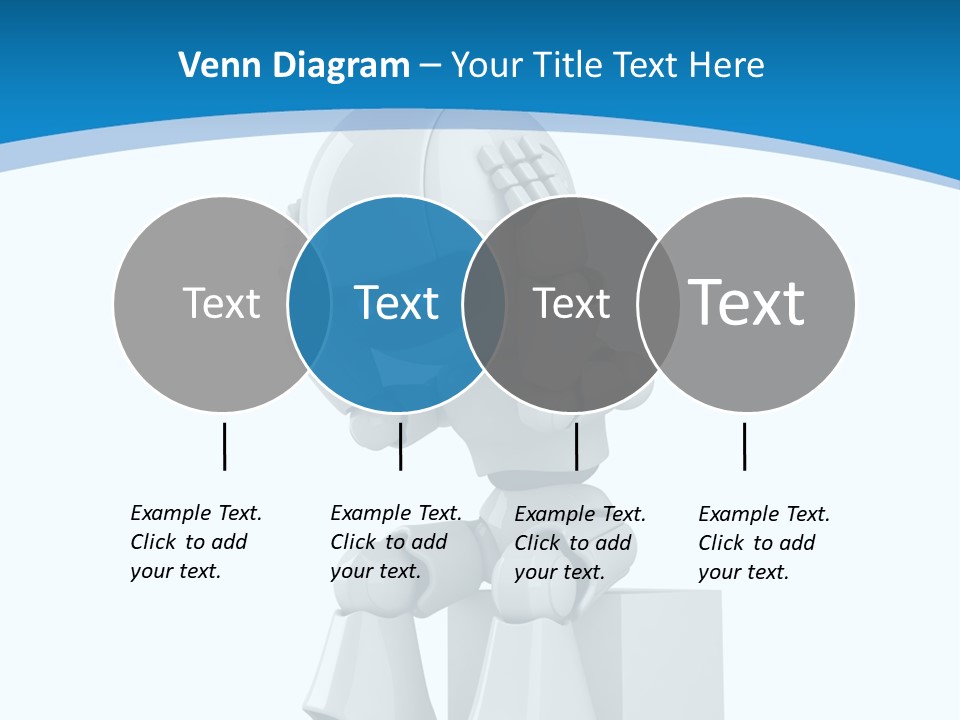 Venn Diagram – Your Title Text Here

Text

Text

Text

Text

Example Text. Click to add your text.

Example Text. Click to add your text.

Example Text. Click to add your text.

Example Text. Click to add your text.